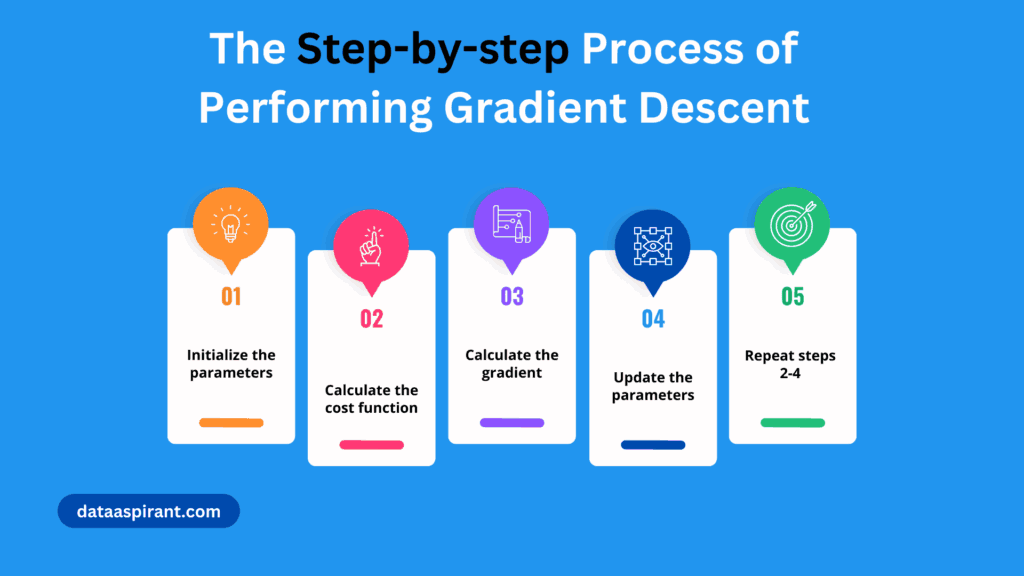 The Step-by-step Process of Performing Gradient Descent

01

Initialize the parameters

02

Calculate the cost function

03

Calculate the gradient

04

Update the parameters

05

Repeat steps 2-4

dataaspirant.com